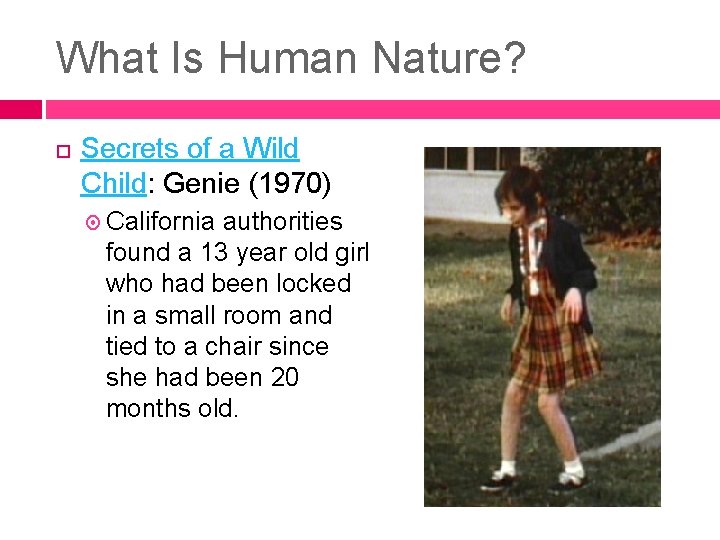 What Is Human Nature?

Secrets of a Wild Child: Genie (1970)

California authorities found a 13 year old girl who had been locked in a small room and tied to a chair since she had been 20 months old.